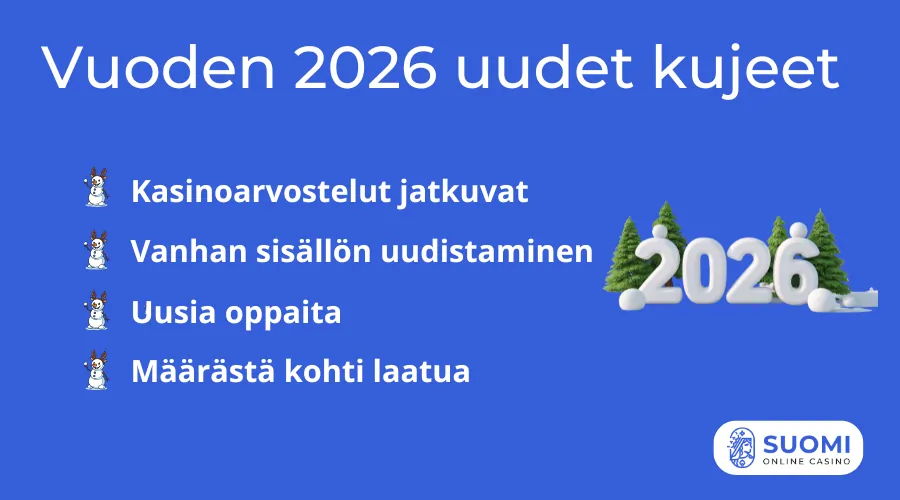 Vuoden 2026 uudet kujeet

Kasinoarvostelut jatkuvat

Vanhan sisällön uudistaminen

Uusia oppaita

Määrästä kohti laatua

2026

SUOMI
ONLINE CASINO